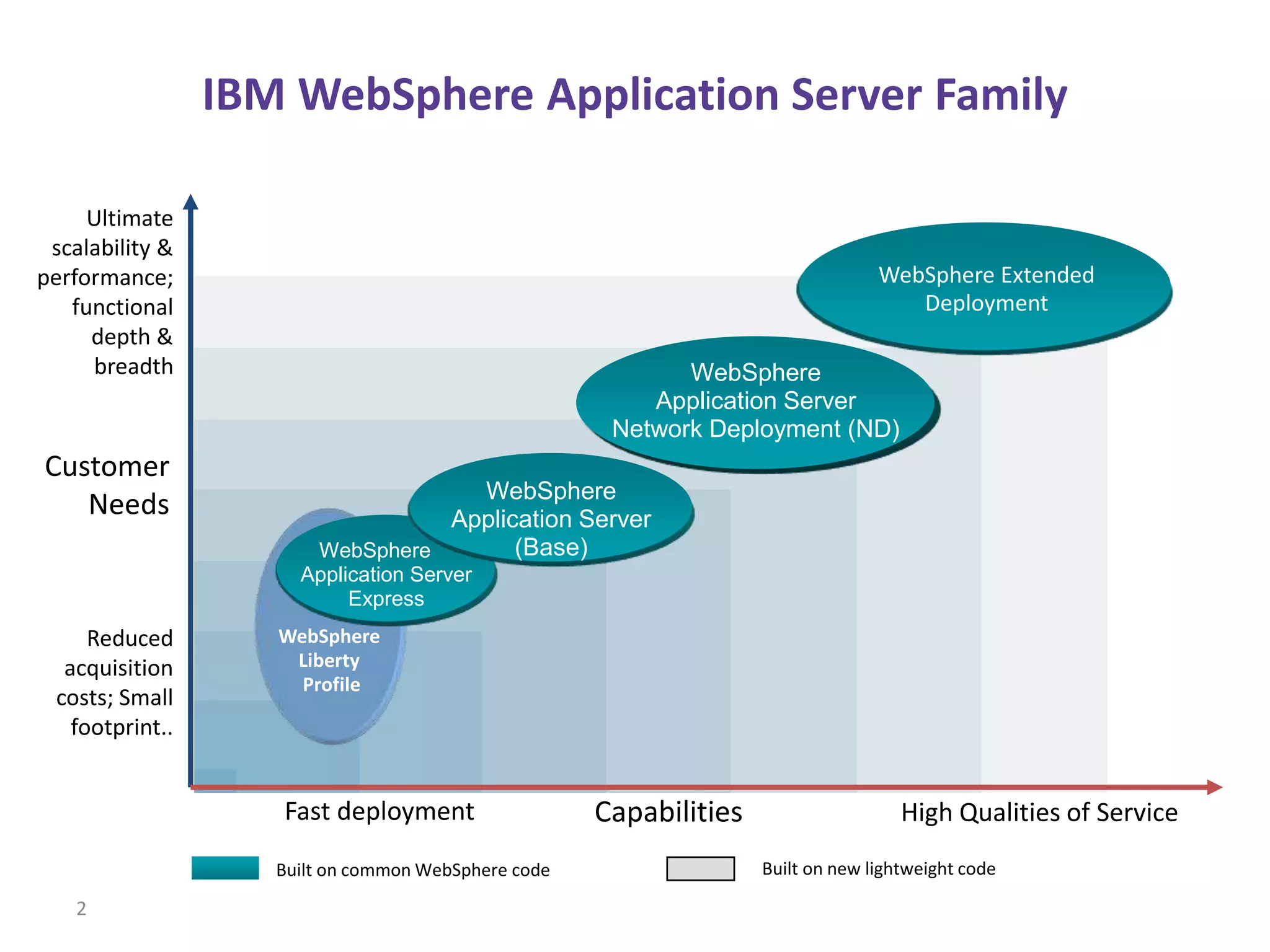 IBM WebSphere Application Server Family

Ultimate scalability & performance; functional depth & breadth

Customer Needs

Reduced acquisition costs; Small footprint..

WebSphere Extended Deployment

WebSphere Application Server Network Deployment (ND)

WebSphere Application Server (Base)

WebSphere Application Server Express

WebSphere Liberty Profile

Fast deployment

Capabilities

High Qualities of Service

Built on common WebSphere code

Built on new lightweight code

2